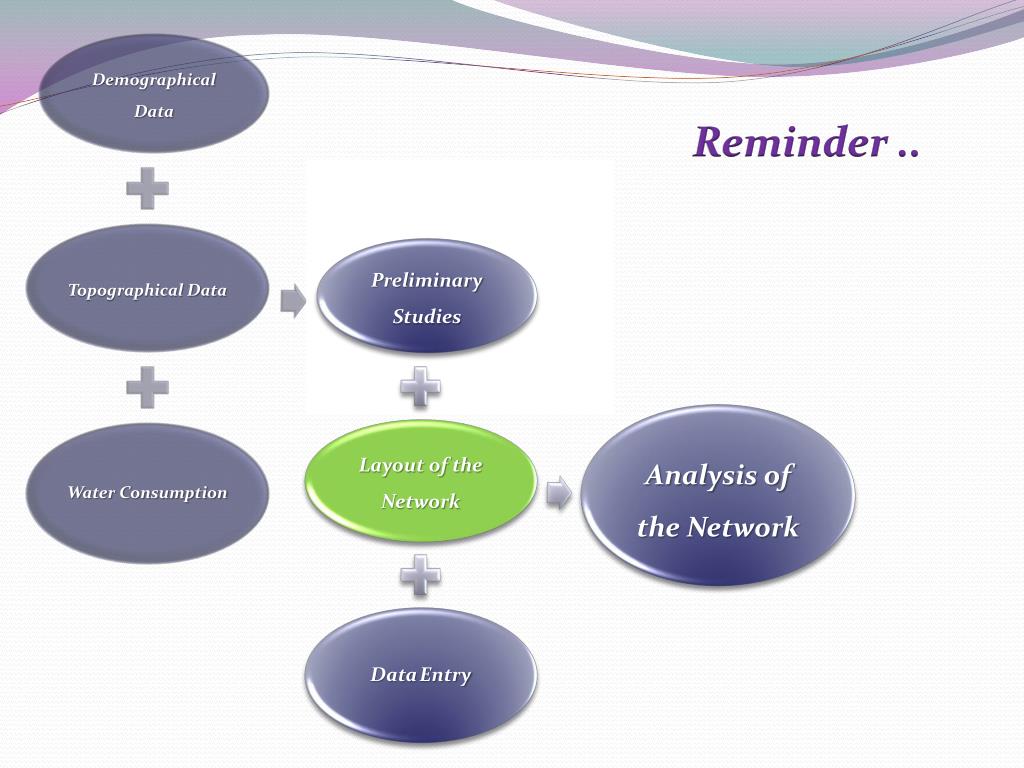 Reminder ..

Demographical Data

Topographical Data

Water Consumption

Preliminary Studies

Layout of the Network

Data Entry

Analysis of the Network